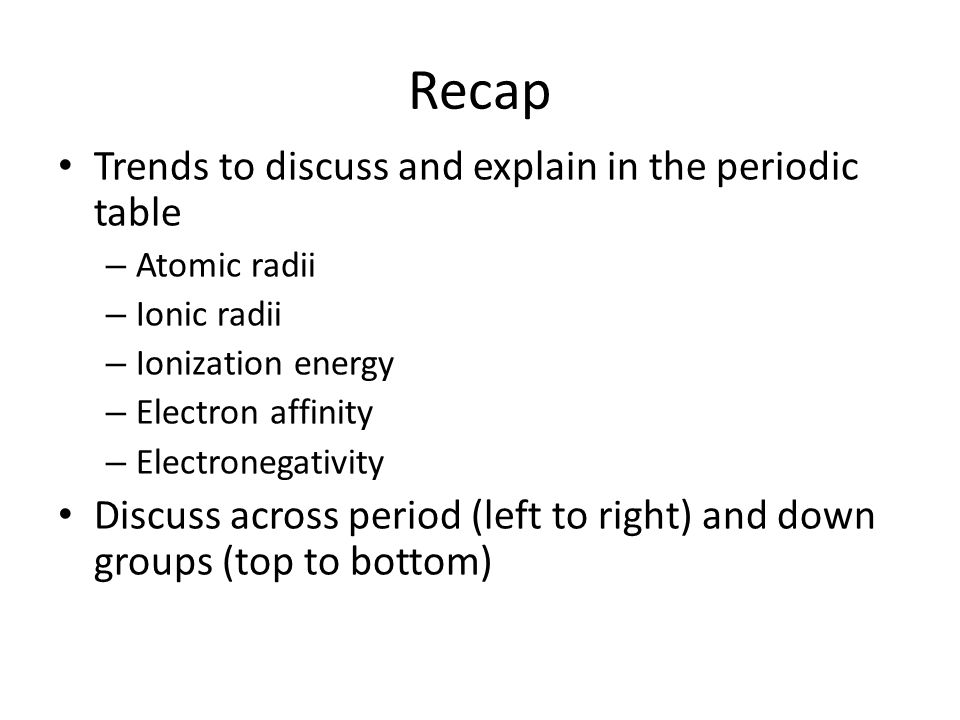 Recap

• Trends to discuss and explain in the periodic table
– Atomic radii
– Ionic radii
– Ionization energy
– Electron affinity
– Electronegativity

• Discuss across period (left to right) and down groups (top to bottom)